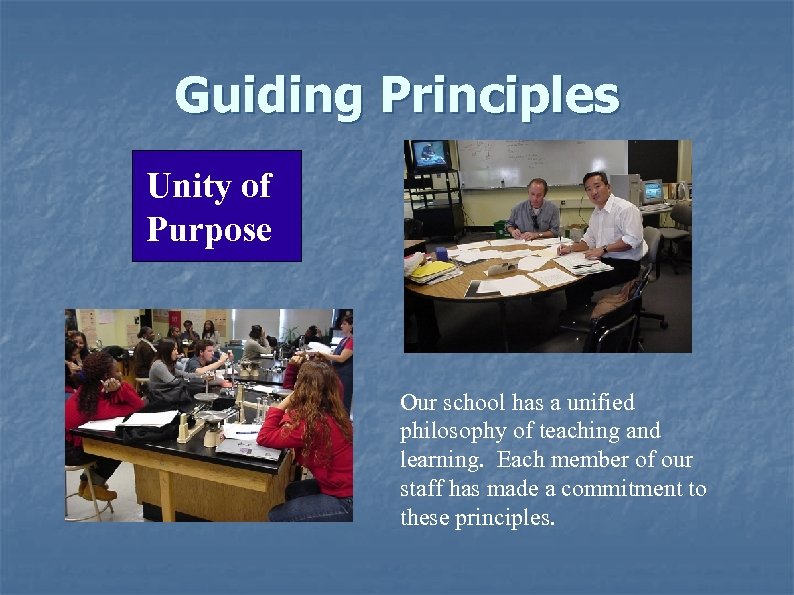 Guiding Principles

Unity of Purpose

Our school has a unified philosophy of teaching and learning. Each member of our staff has made a commitment to these principles.